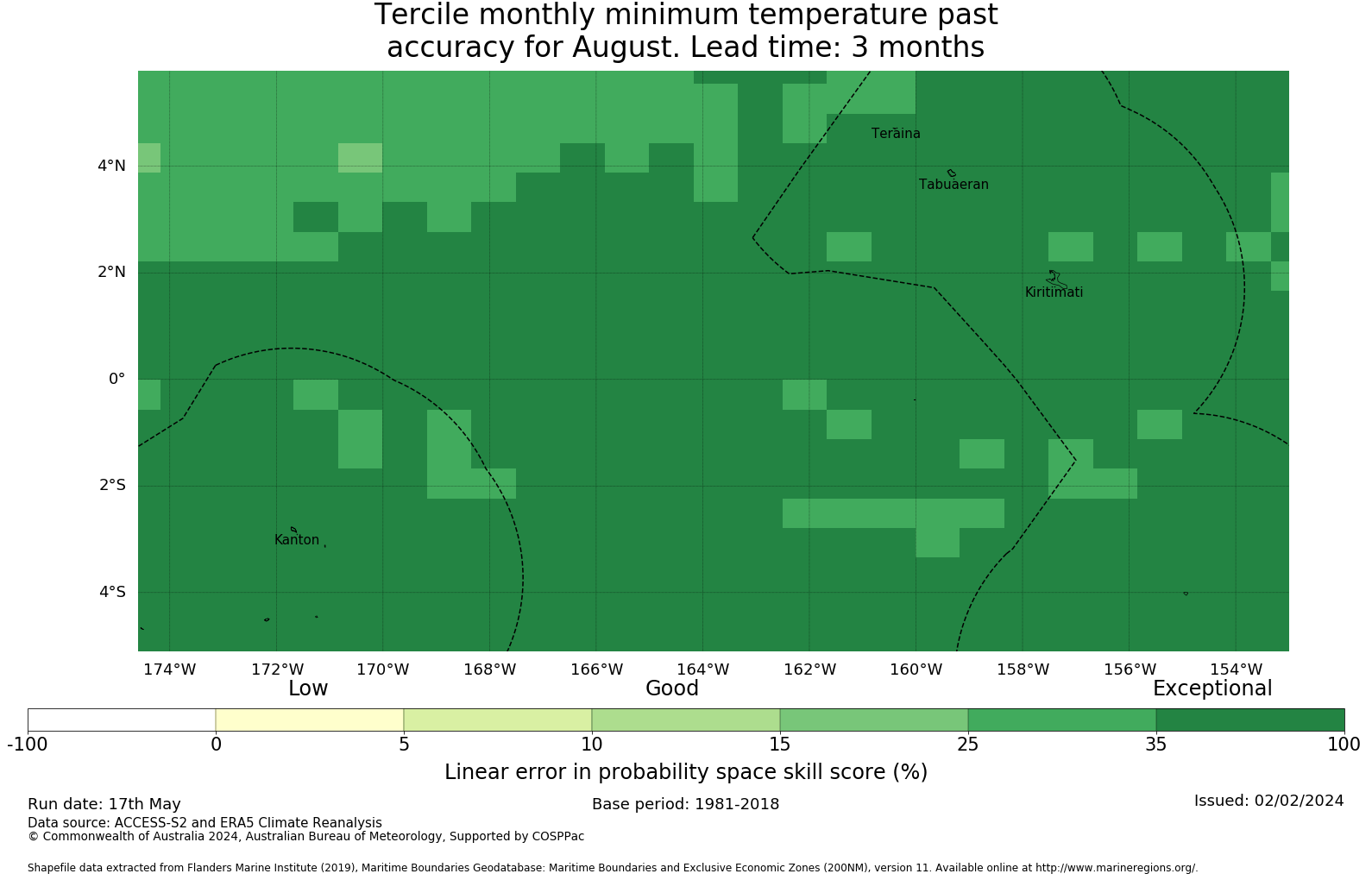 Tercile monthly minimum temperature past accuracy for August. Lead time: 3 months

Teraina
Tabuaeran
Kiritimati
Kanton

4°N
2°N
0°
2°S
4°S

174°W 172°W 170°W 168°W 166°W 164°W 162°W 160°W 158°W 156°W 154°W

Low
Good
Exceptional

-100 0 5 10 15 25 35 100

Linear error in probability space skill score (%)

Run date: 17th May
Base period: 1981-2018
Issued: 02/02/2024
Data source: ACCESS-S2 and ERA5 Climate Reanalysis
© Commonwealth of Australia 2024, Australian Bureau of Meteorology, Supported by COSPPac

Shapefile data extracted from Flanders Marine Institute (2019), Maritime Boundaries Geodatabase: Maritime Boundaries and Exclusive Economic Zones (200NM), version 11. Available online at http://www.marineregions.org/.